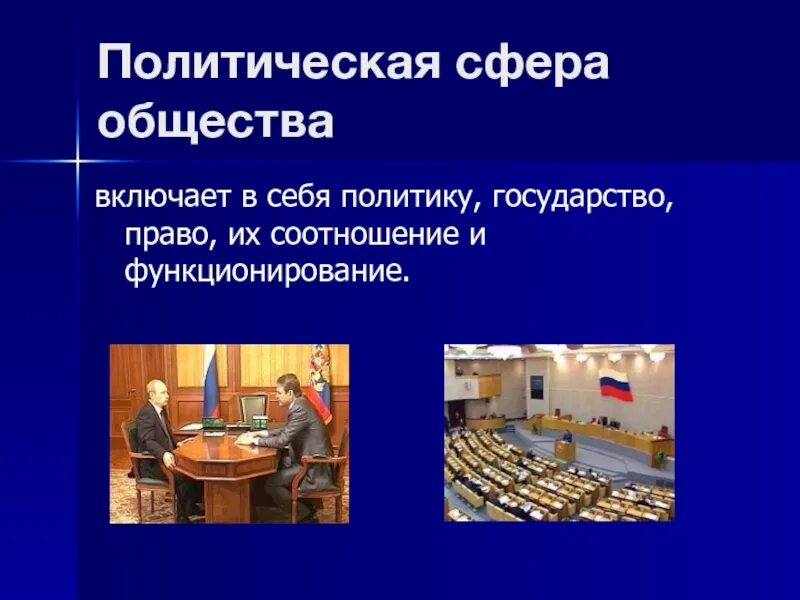 Политическая сфера общества

включает в себя политику, государство, право, их соотношение и функционирование.